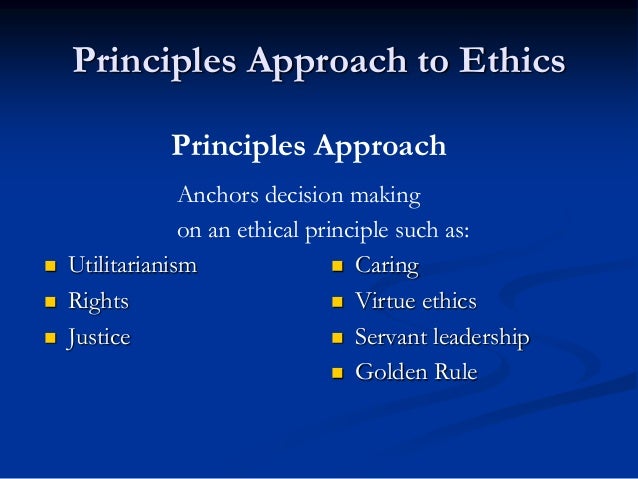 Principles Approach to Ethics

Principles Approach

Anchors decision making on an ethical principle such as:

- Utilitarianism
- Rights
- Justice

- Caring
- Virtue ethics
- Servant leadership
- Golden Rule